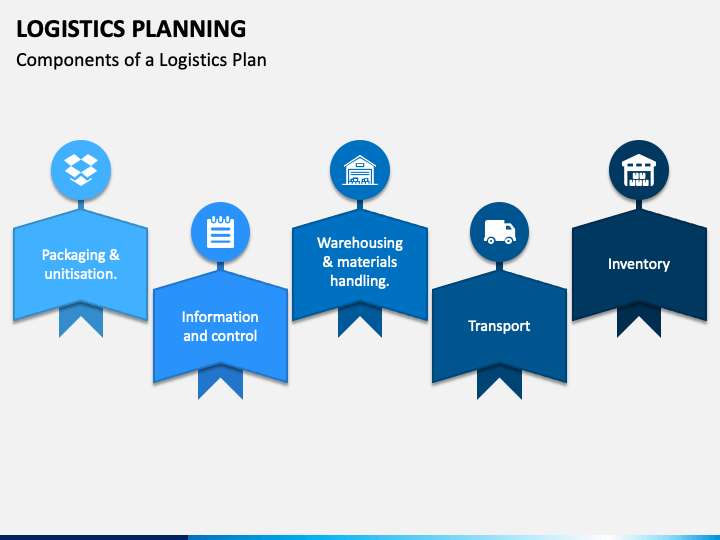 LOGISTICS PLANNING

Components of a Logistics Plan

Packaging & unitisation.

Information and control

Warehousing & materials handling.

Transport

Inventory